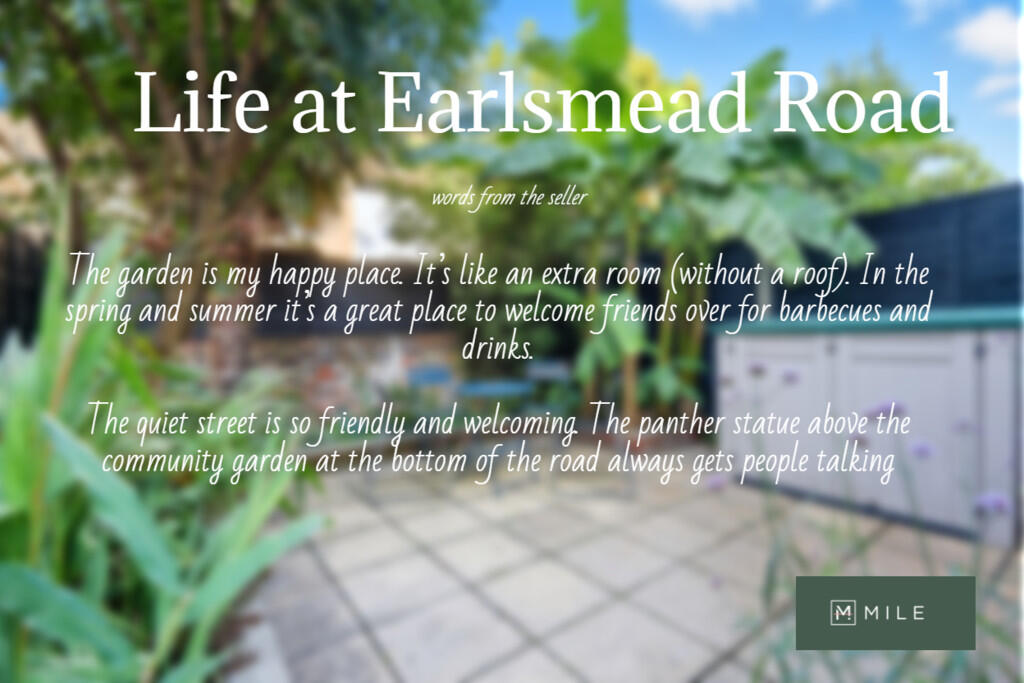 Life at Earlsmead Road

words from the seller

The garden is my happy place. It's like an extra room (without a roof). In the spring and summer it's a great place to welcome friends over for barbecues and drinks.

The quiet street is so friendly and welcoming. The panther statue above the community garden at the bottom of the road always gets people talking

M MILE